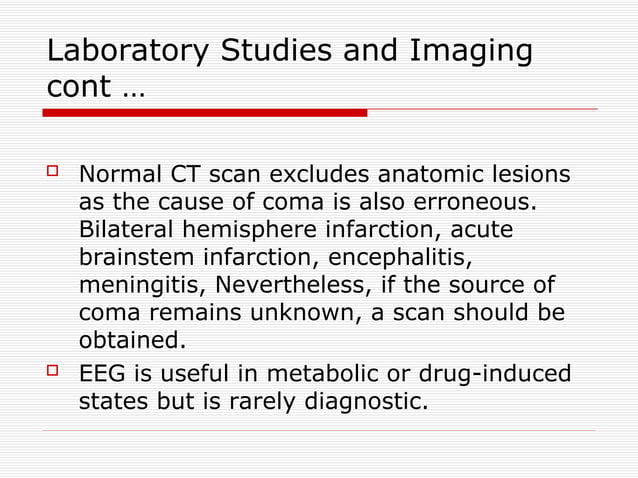 Laboratory Studies and Imaging cont …

Normal CT scan excludes anatomic lesions as the cause of coma is also erroneous. Bilateral hemisphere infarction, acute brainstem infarction, encephalitis, meningitis, Nevertheless, if the source of coma remains unknown, a scan should be obtained.

EEG is useful in metabolic or drug-induced states but is rarely diagnostic.